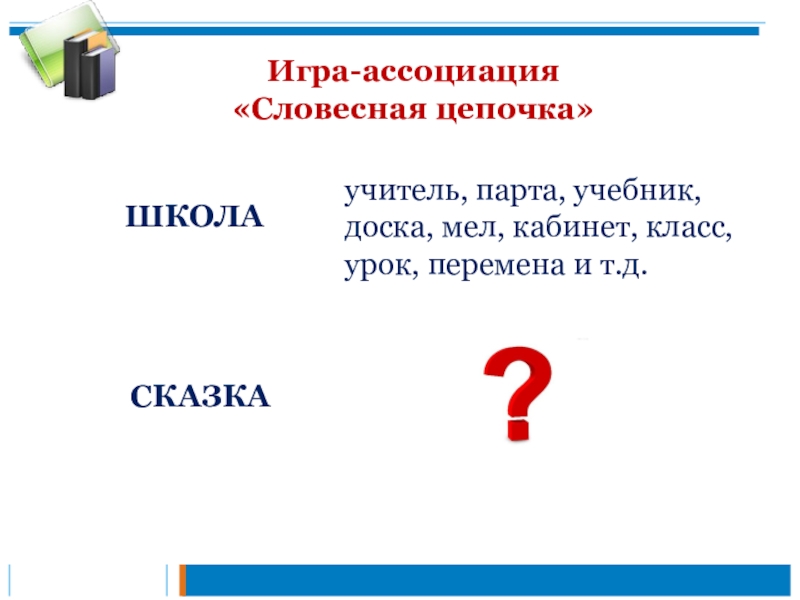 Игра-ассоциация
«Словесная цепочка»

ШКОЛА

учитель, парта, учебник, доска, мел, кабинет, класс, урок, перемена и т.д.

СКАЗКА

?